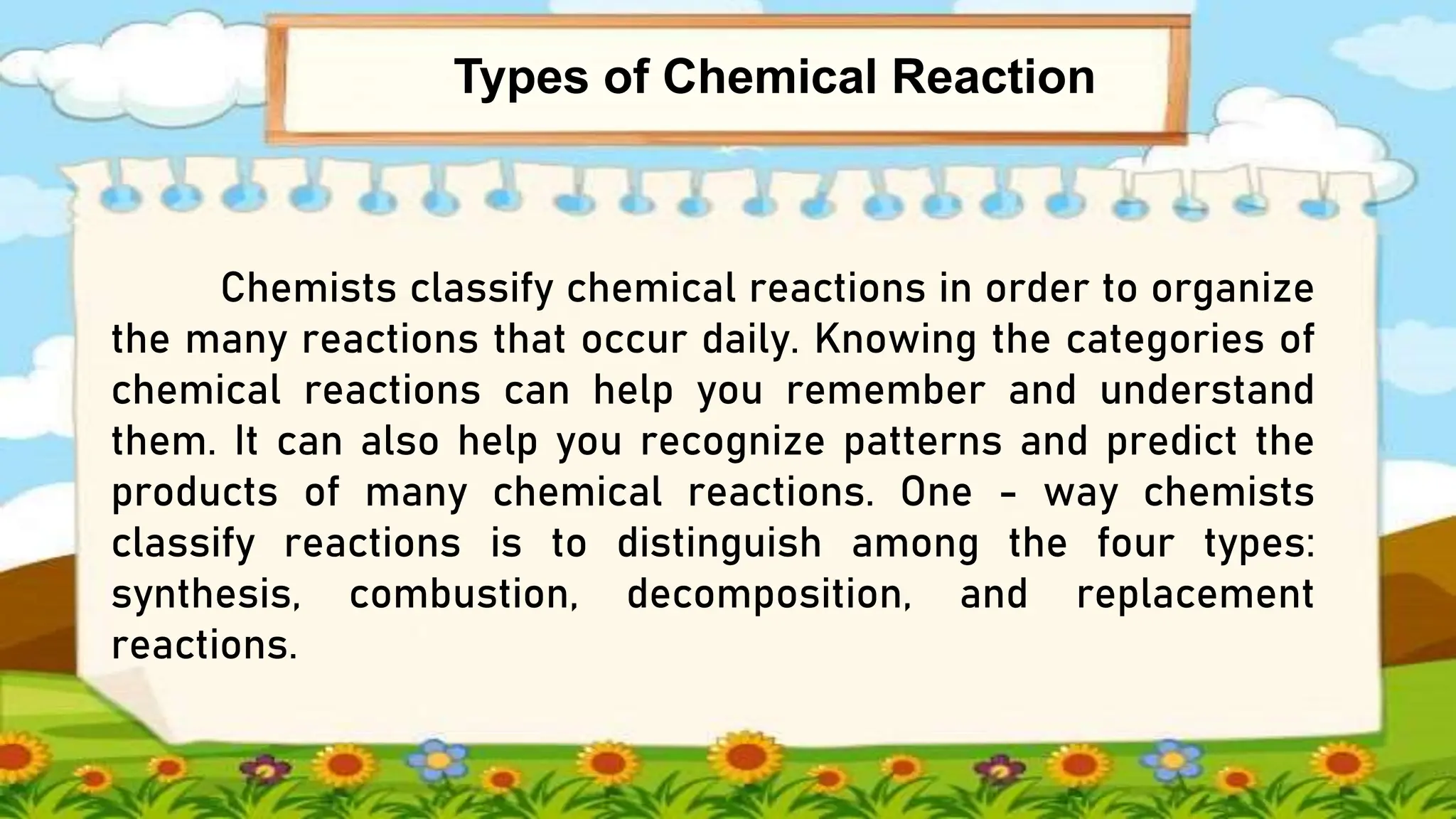 Types of Chemical Reaction

Chemists classify chemical reactions in order to organize the many reactions that occur daily. Knowing the categories of chemical reactions can help you remember and understand them. It can also help you recognize patterns and predict the products of many chemical reactions. One - way chemists classify reactions is to distinguish among the four types: synthesis, combustion, decomposition, and replacement reactions.